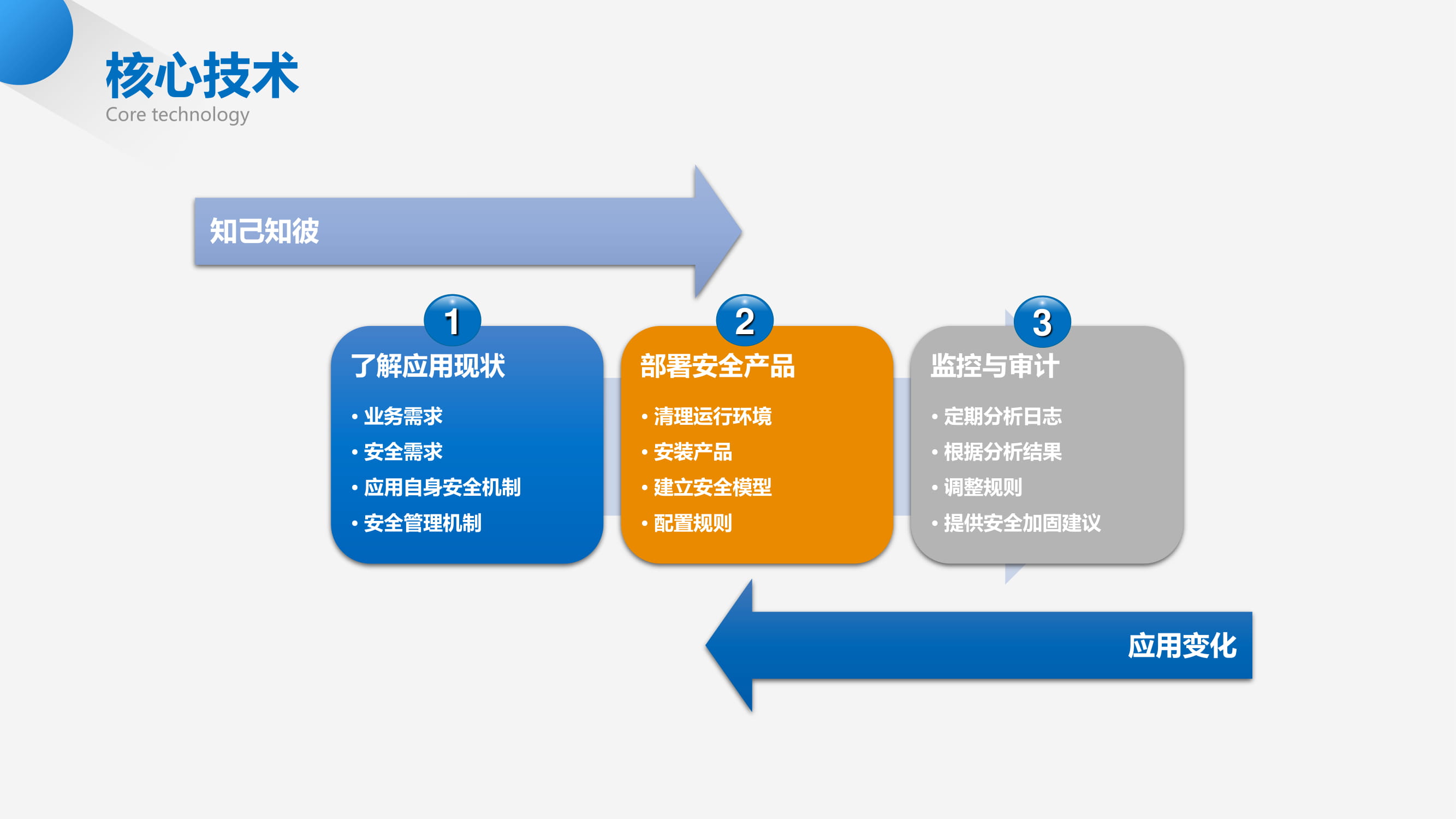 核心技术
Core technology

知己知彼

1
了解应用现状
• 业务需求
• 安全需求
• 应用自身安全机制
• 安全管理机制

2
部署安全产品
• 清理运行环境
• 安装产品
• 建立安全模型
• 配置规则

3
监控与审计
• 定期分析日志
• 根据分析结果
• 调整规则
• 提供安全加固建议

应用变化